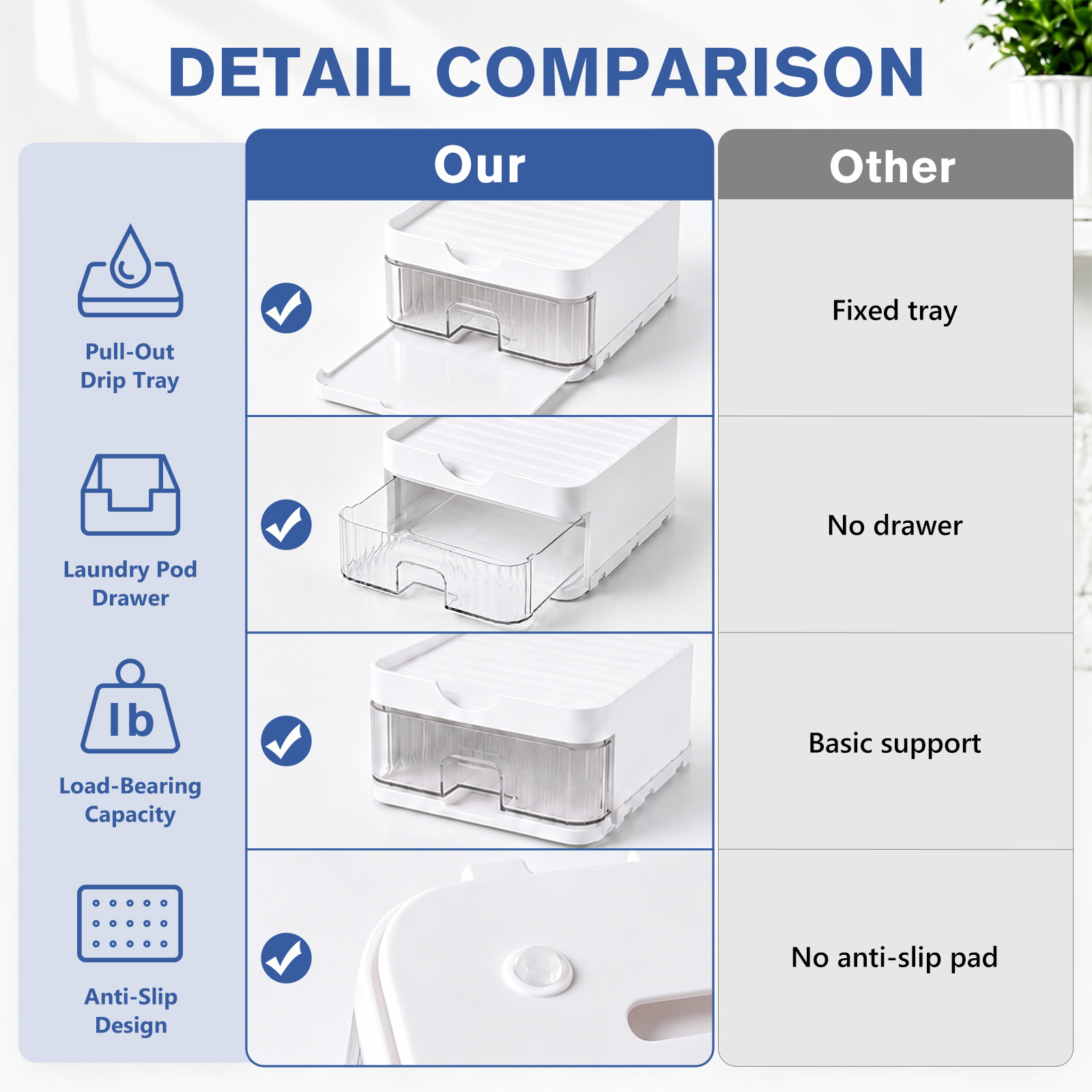 DETAIL COMPARISON

| | Our | Other |
|---|---|---|
| Pull-Out Drip Tray | | Fixed tray |
| Laundry Pod Drawer | | No drawer |
| lb Load-Bearing Capacity | | Basic support |
| Anti-Slip Design | | No anti-slip pad |